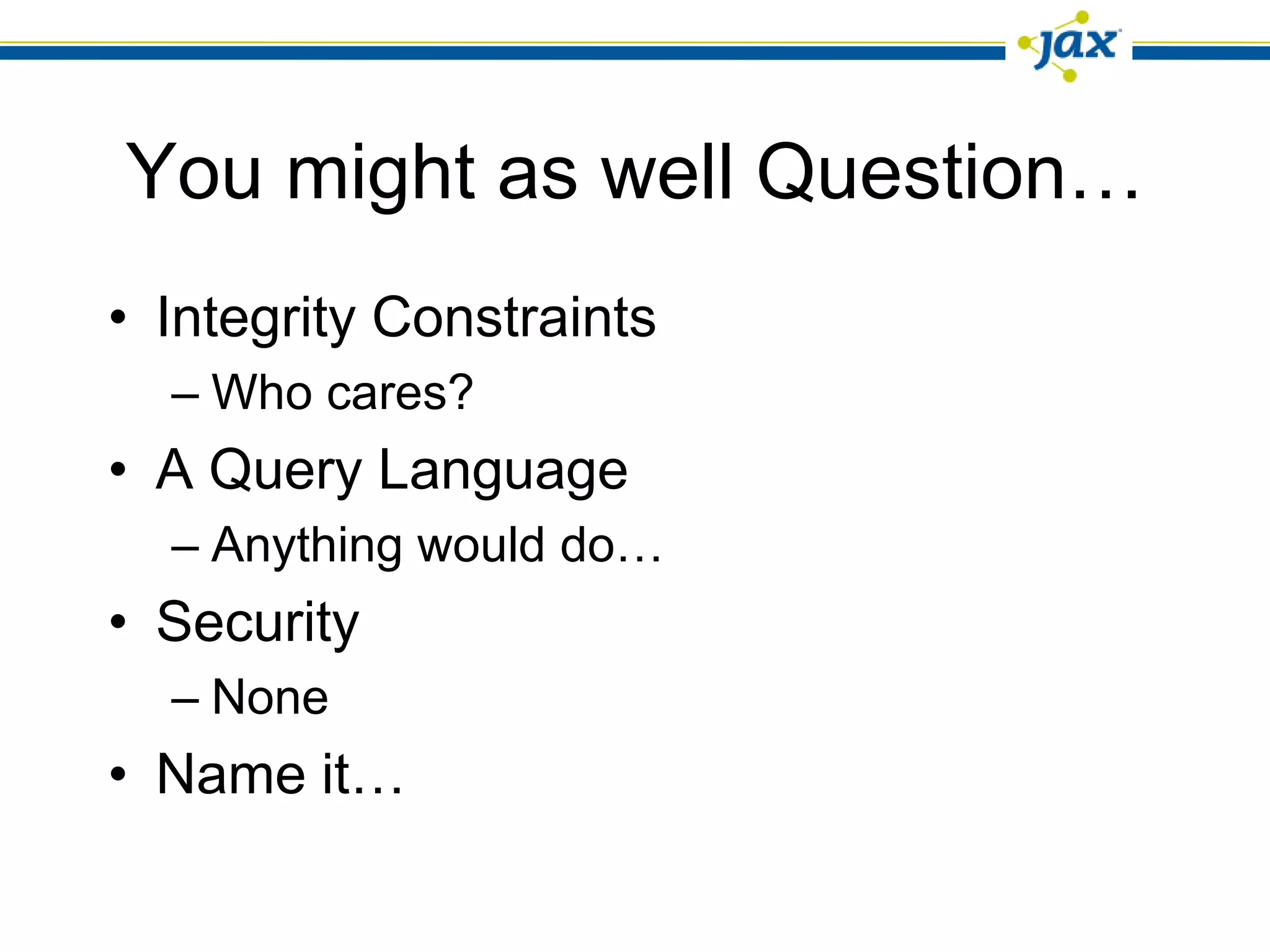 jax

You might as well Question…

• Integrity Constraints
  – Who cares?
• A Query Language
  – Anything would do…
• Security
  – None
• Name it…